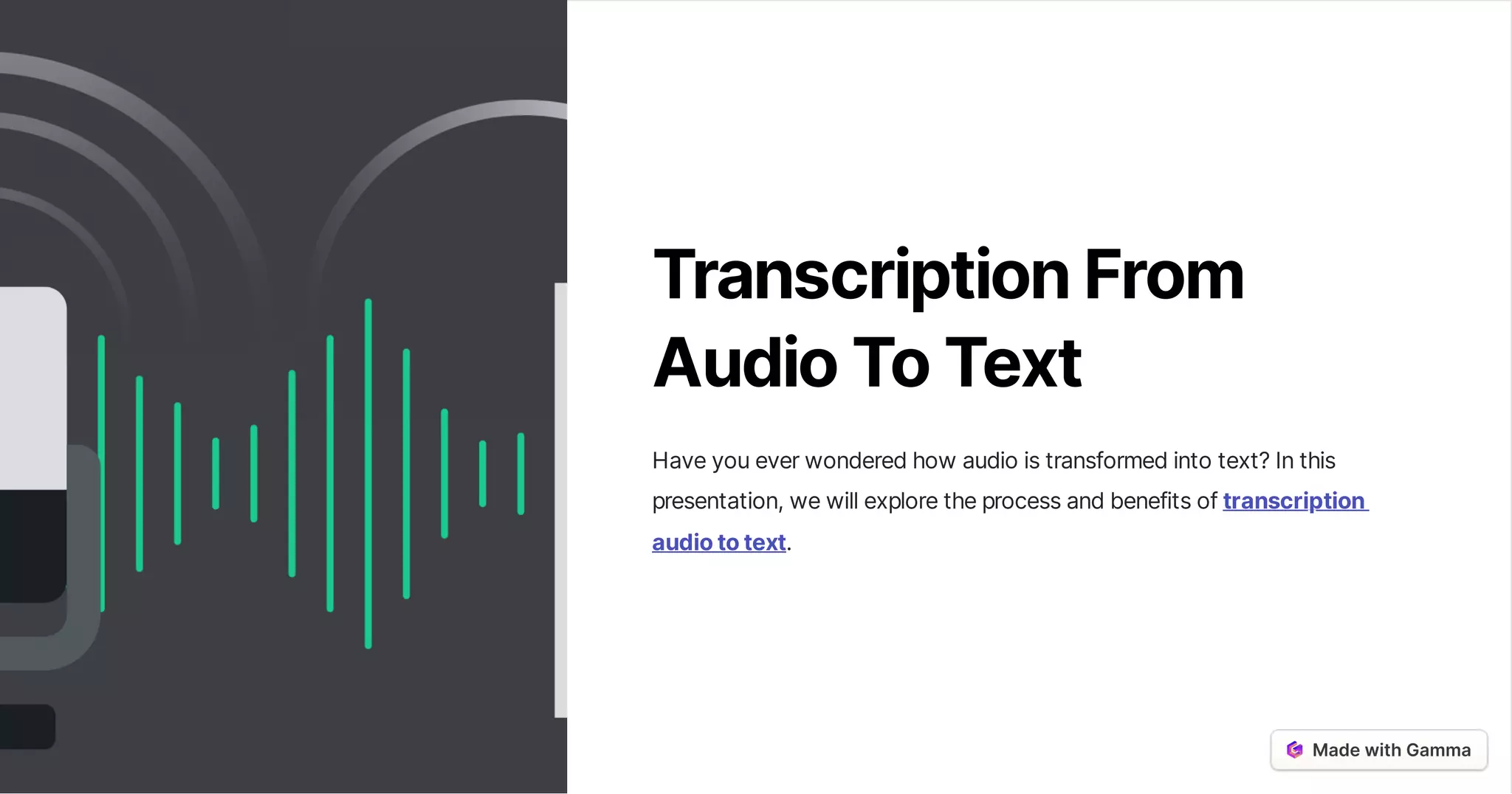 Transcription From Audio To Text

Have you ever wondered how audio is transformed into text? In this presentation, we will explore the process and benefits of transcription audio to text.

Made with Gamma